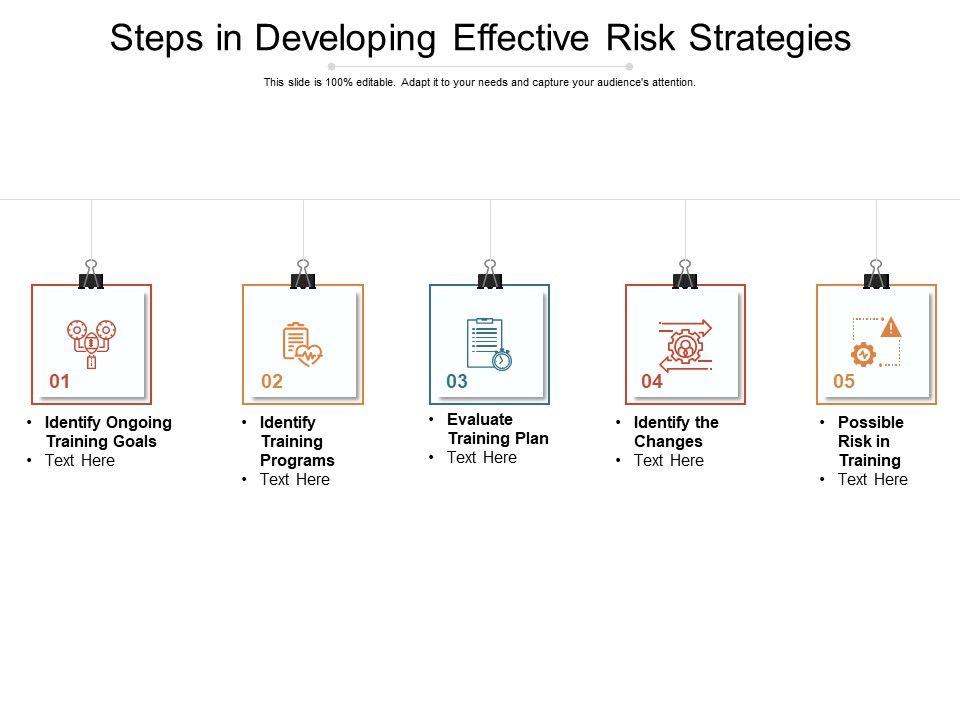 Steps in Developing Effective Risk Strategies

This slide is 100% editable. Adapt it to your needs and capture your audience's attention.

01

• Identify Ongoing Training Goals
• Text Here

02

• Identify Training Programs
• Text Here

03

• Evaluate Training Plan
• Text Here

04

• Identify the Changes
• Text Here

05

• Possible Risk in Training
• Text Here